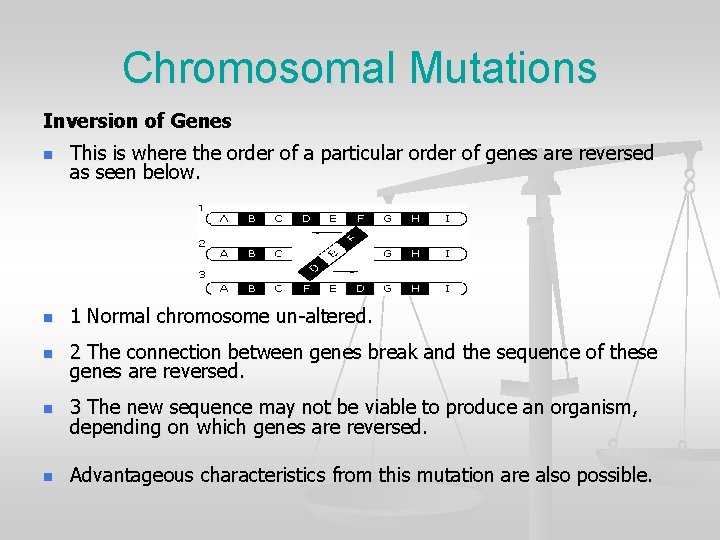 Chromosomal Mutations

Inversion of Genes

This is where the order of a particular order of genes are reversed as seen below.

1 A B C D E F G H I
2 A B C D E F G H I
3 A B C F E D G H I

1 Normal chromosome un-altered.

2 The connection between genes break and the sequence of these genes are reversed.

3 The new sequence may not be viable to produce an organism, depending on which genes are reversed.

Advantageous characteristics from this mutation are also possible.